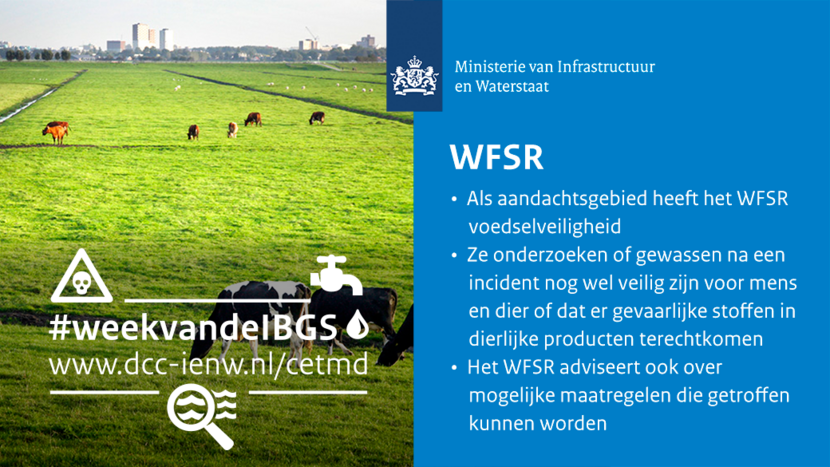 Ministerie van Infrastructuur en Waterstaat

WFSR

• Als aandachtsgebied heeft het WFSR voedselveiligheid
• Ze onderzoeken of gewassen na een incident nog wel veilig zijn voor mens en dier of dat er gevaarlijke stoffen in dierlijke producten terechtkomen
• Het WFSR adviseert ook over mogelijke maatregelen die getroffen kunnen worden

#weekvandeIBGS
www.dcc-ienw.nl/cetmd